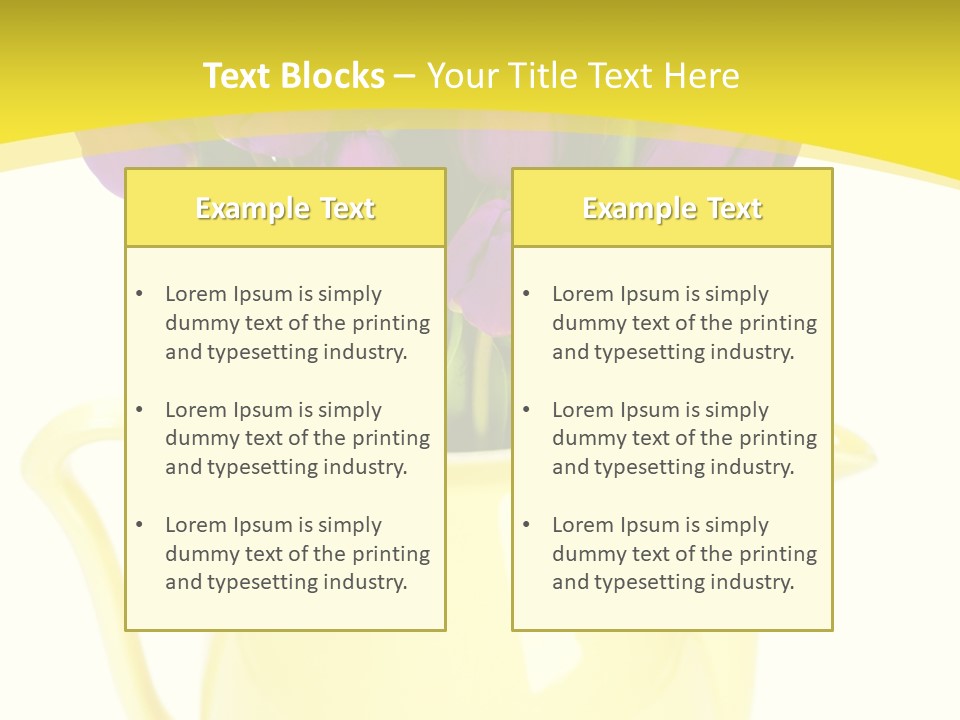 Text Blocks – Your Title Text Here

Example Text

• Lorem Ipsum is simply dummy text of the printing and typesetting industry.

• Lorem Ipsum is simply dummy text of the printing and typesetting industry.

• Lorem Ipsum is simply dummy text of the printing and typesetting industry.

Example Text

• Lorem Ipsum is simply dummy text of the printing and typesetting industry.

• Lorem Ipsum is simply dummy text of the printing and typesetting industry.

• Lorem Ipsum is simply dummy text of the printing and typesetting industry.